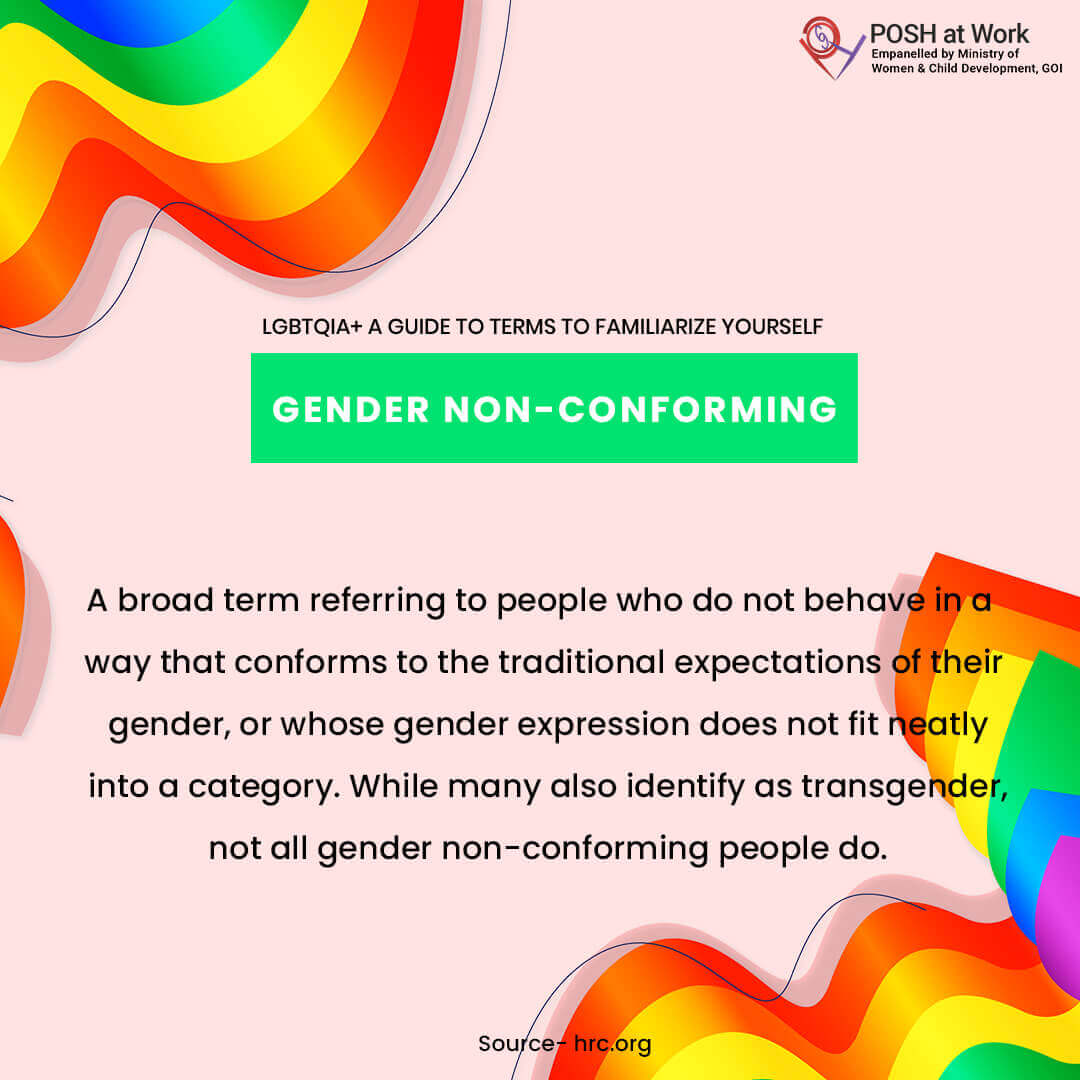 POSH at Work
Empanelled by Ministry of Women & Child Development, GOI

LGBTQIA+ A GUIDE TO TERMS TO FAMILIARIZE YOURSELF

GENDER NON-CONFORMING

A broad term referring to people who do not behave in a way that conforms to the traditional expectations of their gender, or whose gender expression does not fit neatly into a category. While many also identify as transgender, not all gender non-conforming people do.

Source- hrc.org